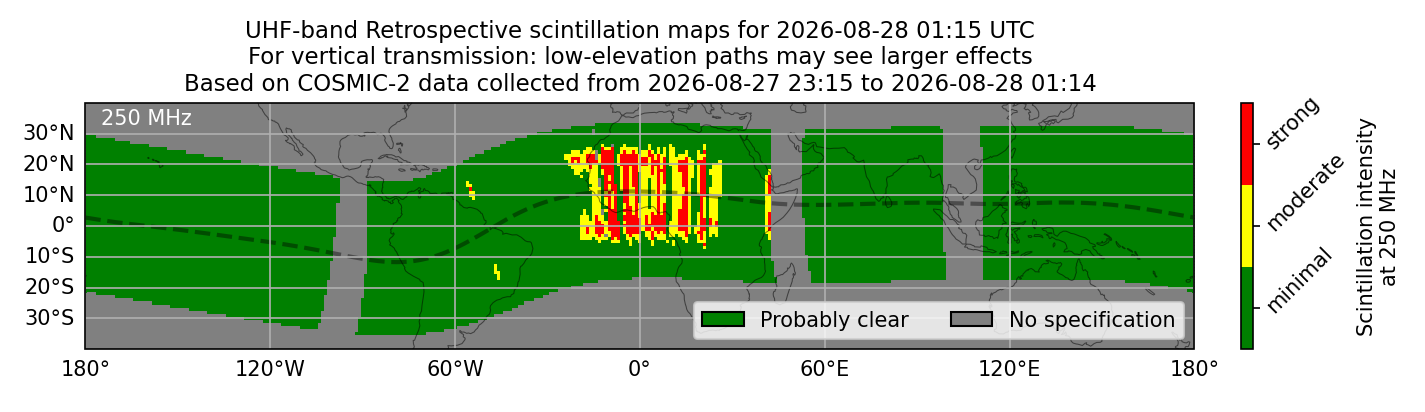 UHF-band Retrospective scintillation maps for 2026-08-28 01:15 UTC
For vertical transmission: low-elevation paths may see larger effects
Based on COSMIC-2 data collected from 2026-08-27 23:15 to 2026-08-28 01:14

250 MHz

30°N
20°N
10°N
0°
10°S
20°S
30°S

180° 120°W 60°W 0° 60°E 120°E 180°

Probably clear
No specification

strong
moderate
minimal

Scintillation intensity at 250 MHz